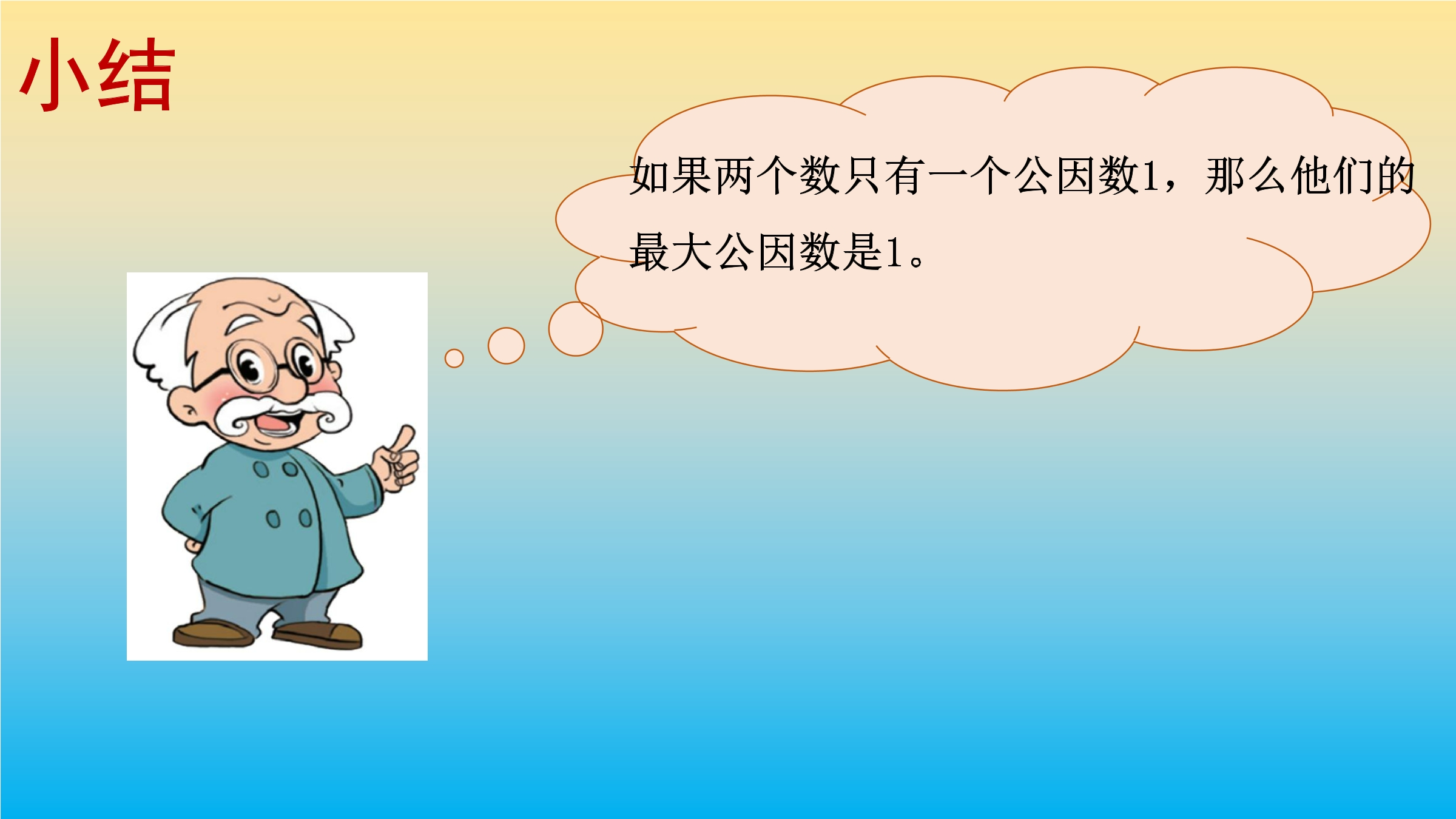 小结

如果两个数只有一个公因数1，那么他们的最大公因数是1。